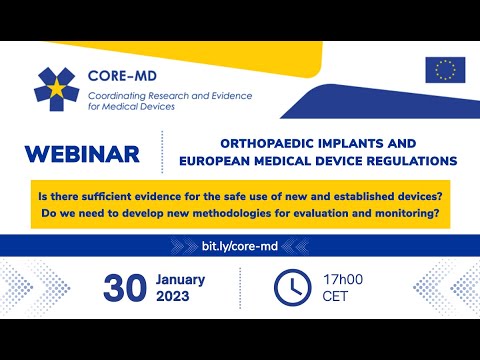 CORE-MD
Coordinating Research and Evidence for Medical Devices

WEBINAR

ORTHOPAEDIC IMPLANTS AND EUROPEAN MEDICAL DEVICE REGULATIONS

Is there sufficient evidence for the safe use of new and established devices?
Do we need to develop new methodologies for evaluation and monitoring?

bit.ly/core-md

30 January 2023

17h00 CET